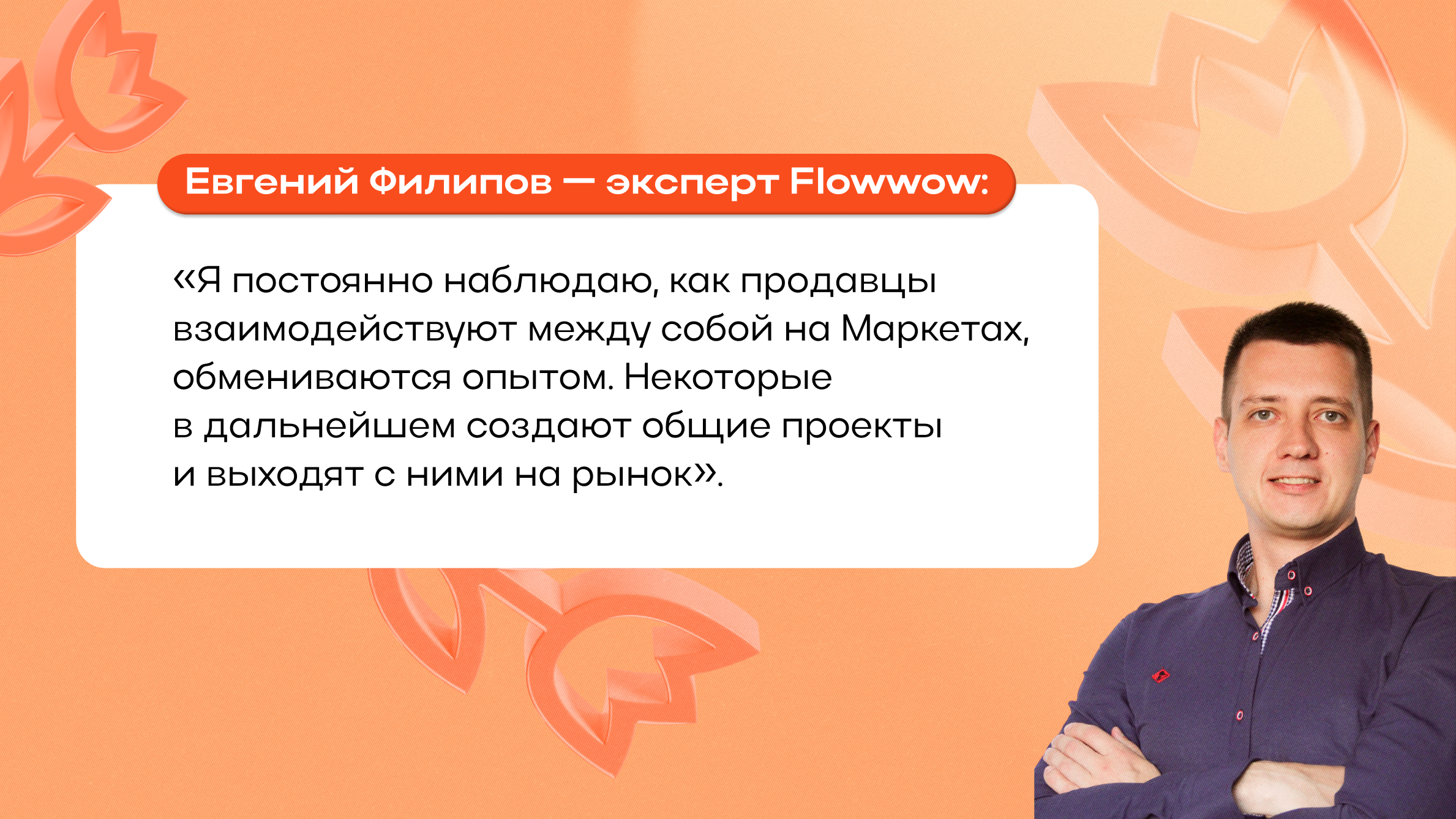 Евгений Филипов — эксперт Flowwow:

«Я постоянно наблюдаю, как продавцы взаимодействуют между собой на Маркетах, обмениваются опытом. Некоторые в дальнейшем создают общие проекты и выходят с ними на рынок».